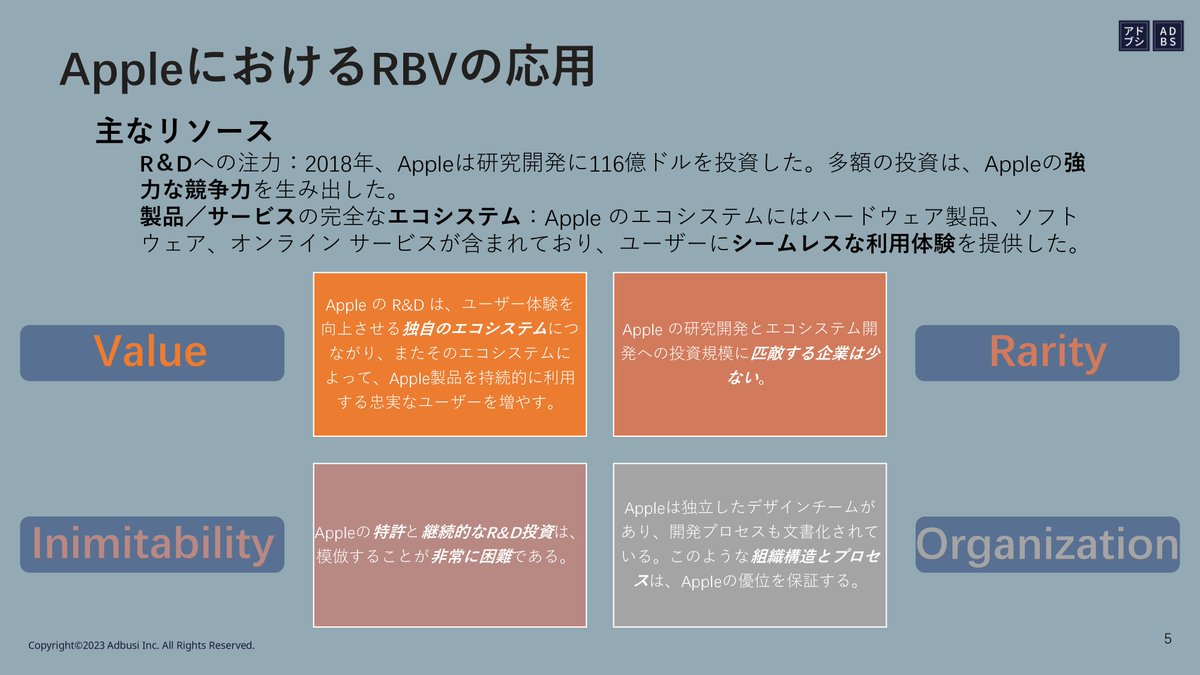 アド ブシ

AD BS

AppleにおけるRBVの応用

主なリソース

R＆Dへの注力：2018年、Appleは研究開発に116億ドルを投資した。多額の投資は、Appleの強力な競争力を生み出した。

製品／サービスの完全なエコシステム：Apple のエコシステムにはハードウェア製品、ソフトウェア、オンライン サービスが含まれており、ユーザーにシームレスな利用体験を提供した。

Value

Apple の R&D は、ユーザー体験を向上させる独自のエコシステムにつながり、またそのエコシステムによって、Apple製品を持続的に利用する忠実なユーザーを増やす。

Apple の研究開発とエコシステム開発への投資規模に匹敵する企業は少ない。

Rarity

Inimitability

Appleの特許と継続的なR&D投資は、模倣することが非常に困難である。

Appleは独立したデザインチームがあり、開発プロセスも文書化されている。このような組織構造とプロセスは、Appleの優位を保証する。

Organization

Copyright©2023 Adbusi Inc. All Rights Reserved.

5